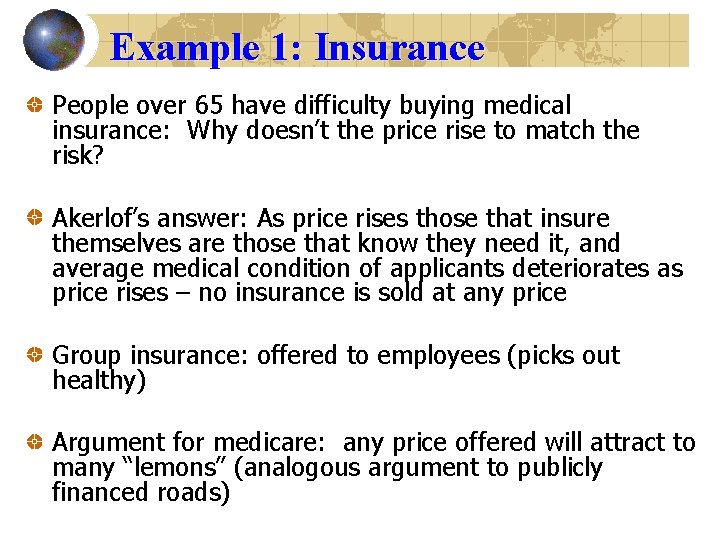 Example 1: Insurance

People over 65 have difficulty buying medical insurance: Why doesn't the price rise to match the risk?

Akerlof's answer: As price rises those that insure themselves are those that know they need it, and average medical condition of applicants deteriorates as price rises – no insurance is sold at any price

Group insurance: offered to employees (picks out healthy)

Argument for medicare: any price offered will attract to many "lemons" (analogous argument to publicly financed roads)